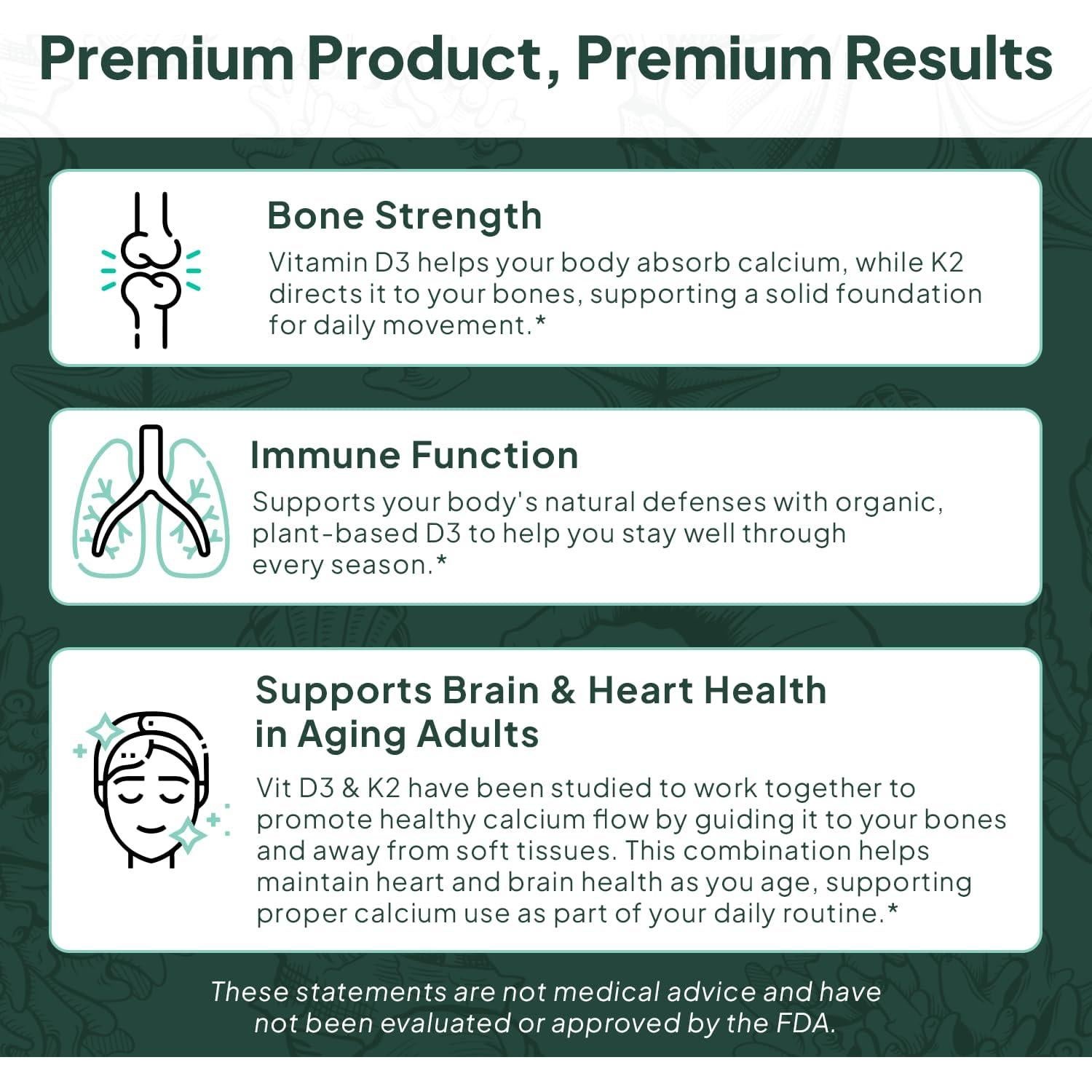 Premium Product, Premium Results

Bone Strength

Vitamin D3 helps your body absorb calcium, while K2 directs it to your bones, supporting a solid foundation for daily movement.*

Immune Function

Supports your body's natural defenses with organic, plant-based D3 to help you stay well through every season.*

Supports Brain & Heart Health in Aging Adults

Vit D3 & K2 have been studied to work together to promote healthy calcium flow by guiding it to your bones and away from soft tissues. This combination helps maintain heart and brain health as you age, supporting proper calcium use as part of your daily routine.*

These statements are not medical advice and have not been evaluated or approved by the FDA.